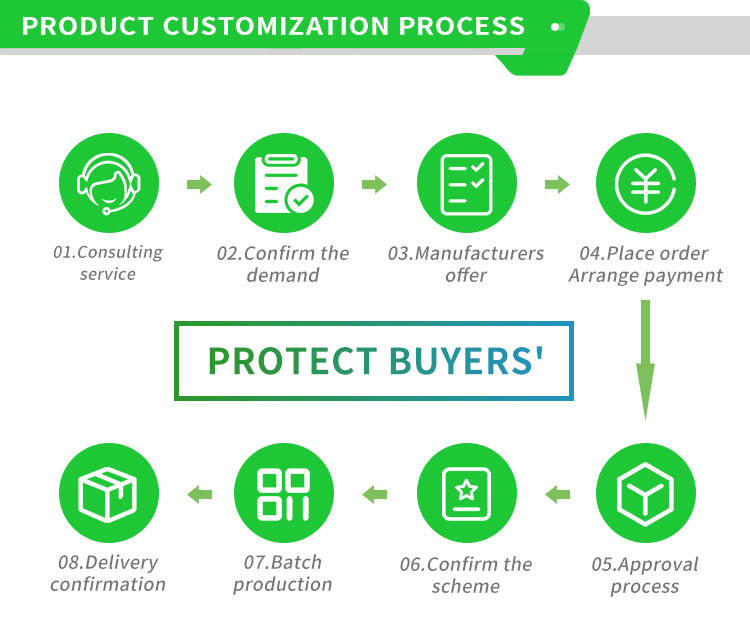 PRODUCT CUSTOMIZATION PROCESS

01.Consulting service

02.Confirm the demand

03.Manufacturers offer

04.Place order Arrange payment

PROTECT BUYERS'

05.Approval process

06.Confirm the scheme

07.Batch production

08.Delivery confirmation